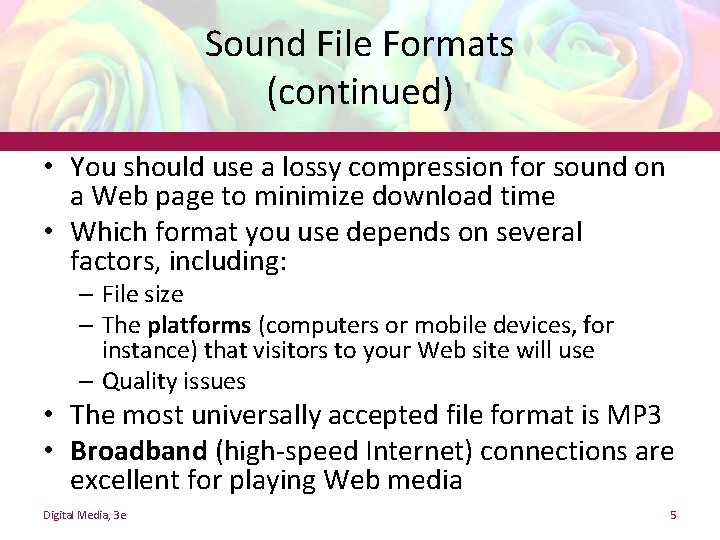 Sound File Formats (continued)

• You should use a lossy compression for sound on a Web page to minimize download time
• Which format you use depends on several factors, including:
– File size
– The platforms (computers or mobile devices, for instance) that visitors to your Web site will use
– Quality issues
• The most universally accepted file format is MP3
• Broadband (high-speed Internet) connections are excellent for playing Web media

Digital Media, 3e

5